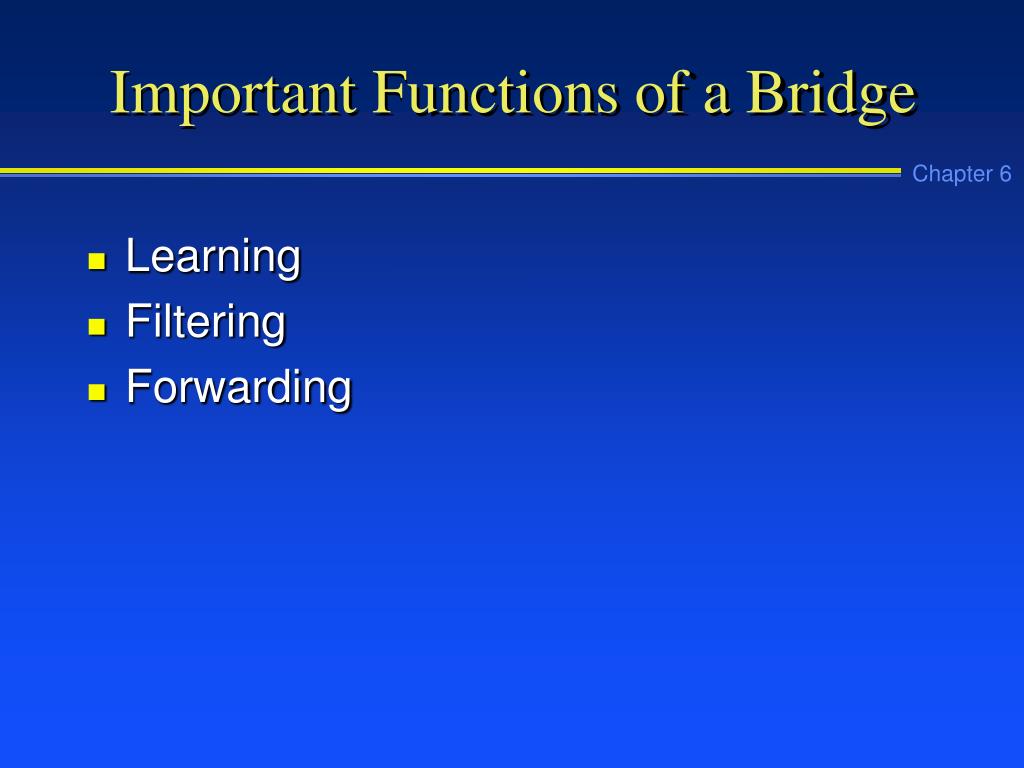 Important Functions of a Bridge

Chapter 6

- Learning
- Filtering
- Forwarding